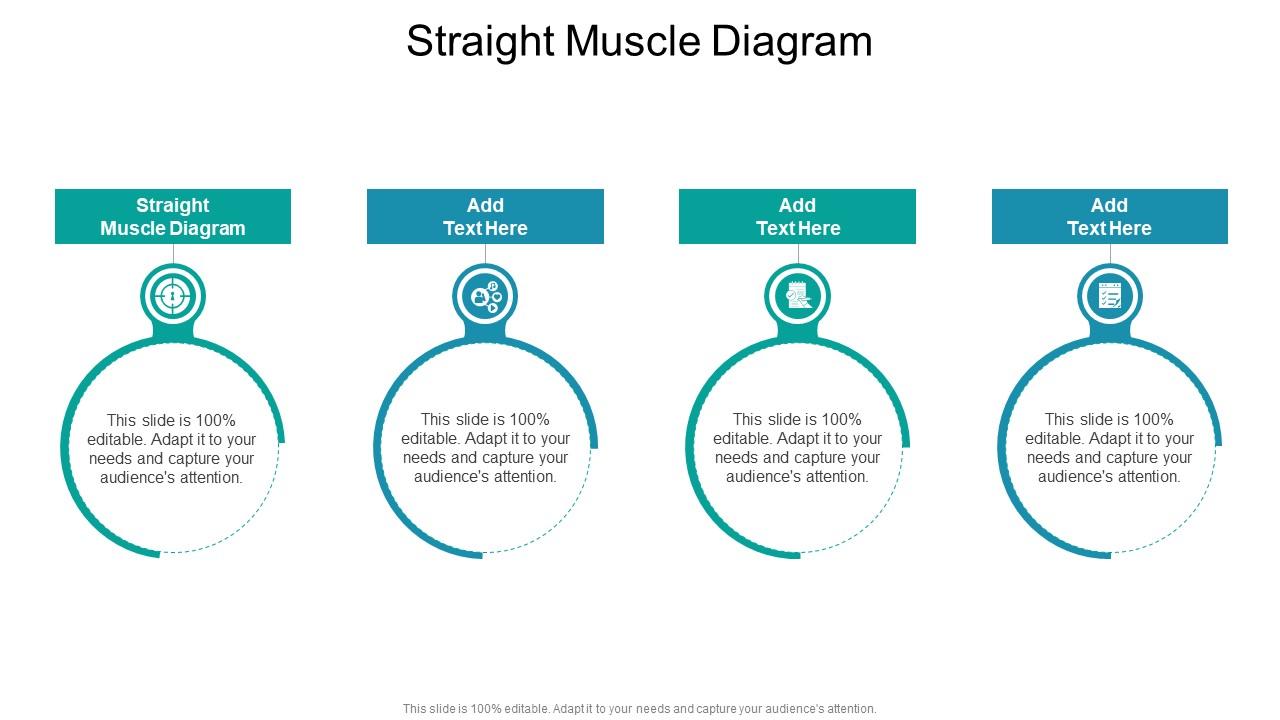 Straight Muscle Diagram

Straight Muscle Diagram

This slide is 100% editable. Adapt it to your needs and capture your audience's attention.

Add Text Here

This slide is 100% editable. Adapt it to your needs and capture your audience's attention.

Add Text Here

This slide is 100% editable. Adapt it to your needs and capture your audience's attention.

Add Text Here

This slide is 100% editable. Adapt it to your needs and capture your audience's attention.

This slide is 100% editable. Adapt it to your needs and capture your audience's attention.